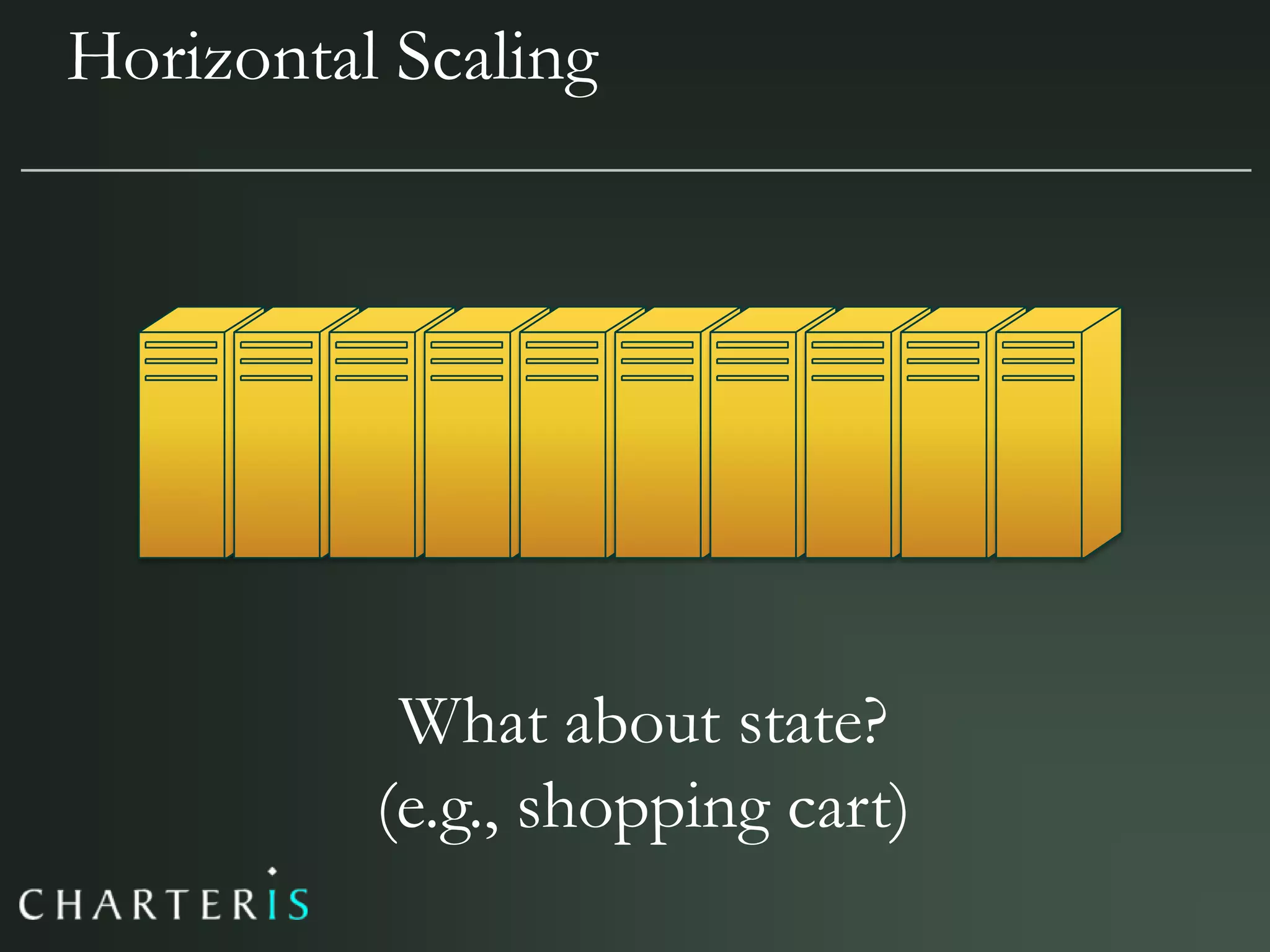 Horizontal Scaling

What about state?
(e.g., shopping cart)

CHARTERIS